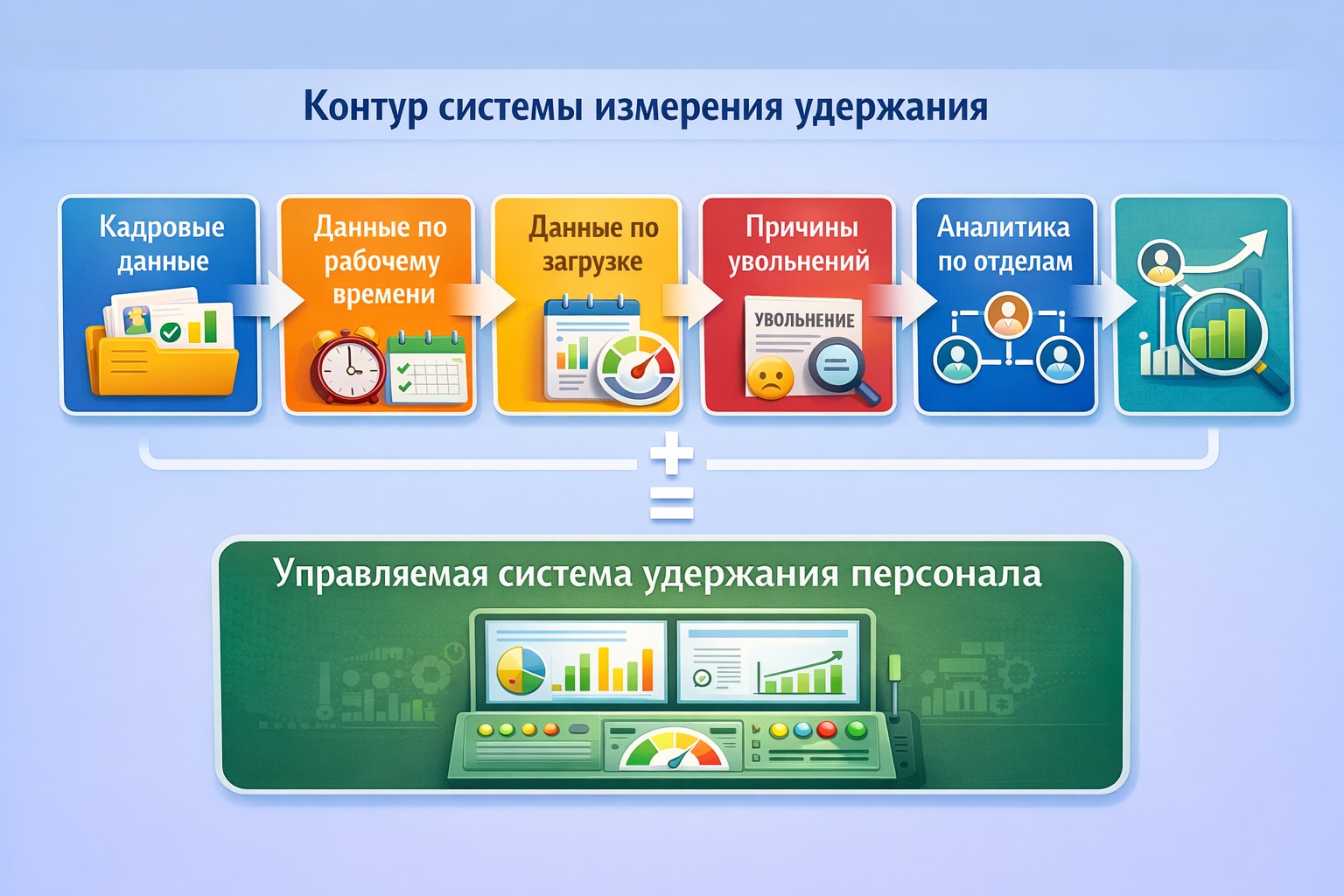 Контур системы измерения удержания

Кадровые данные

Данные по рабочему времени

Данные по загрузке

Причины увольнений

УВОЛЬНЕНИЕ

Аналитика по отделам

+

=

Управляемая система удержания персонала